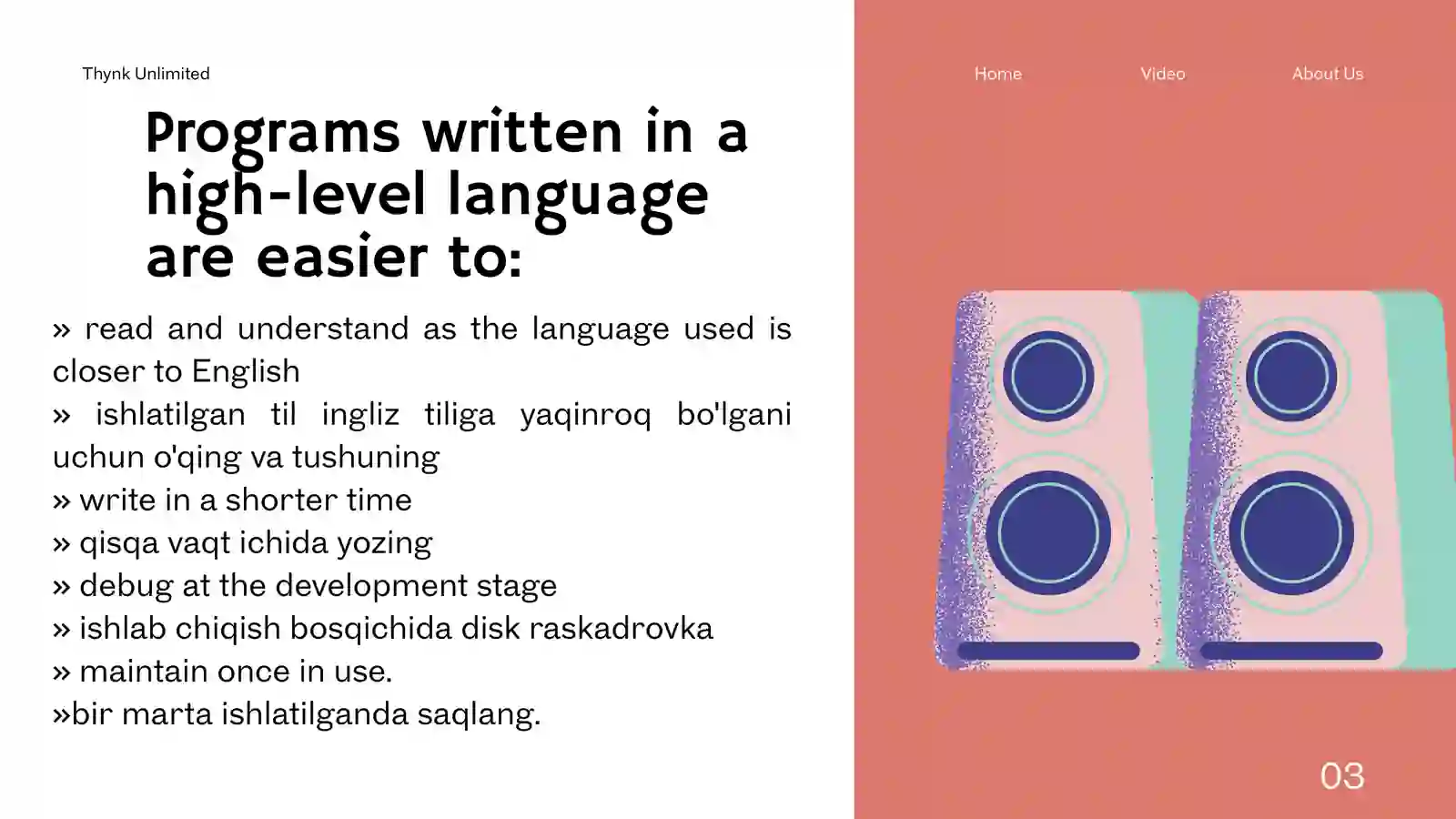 Thynk Unlimited

Home Video About Us

Programs written in a high-level language are easier to:

» read and understand as the language used is closer to English
» ishlatilgan til ingliz tiliga yaqinroq bo'lgani uchun o'qing va tushuning
» write in a shorter time
» qisqa vaqt ichida yozing
» debug at the development stage
» ishlab chiqish bosqichida disk raskadrovka
» maintain once in use.
»bir marta ishlatilganda saqlang.

03